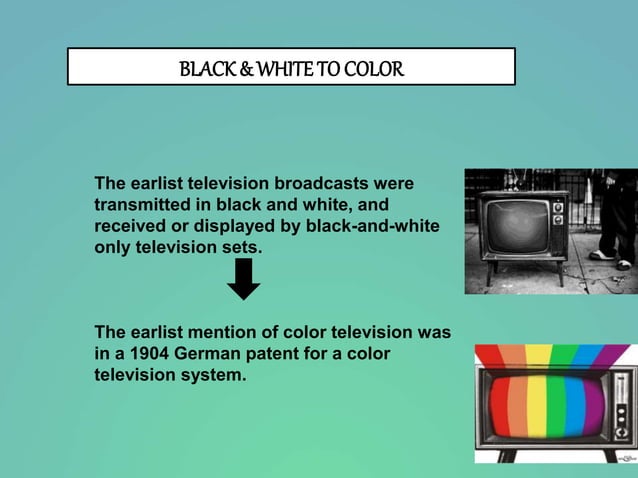 BLACK & WHITE TO COLOR

The earlist television broadcasts were transmitted in black and white, and received or displayed by black-and-white only television sets.

The earlist mention of color television was in a 1904 German patent for a color television system.